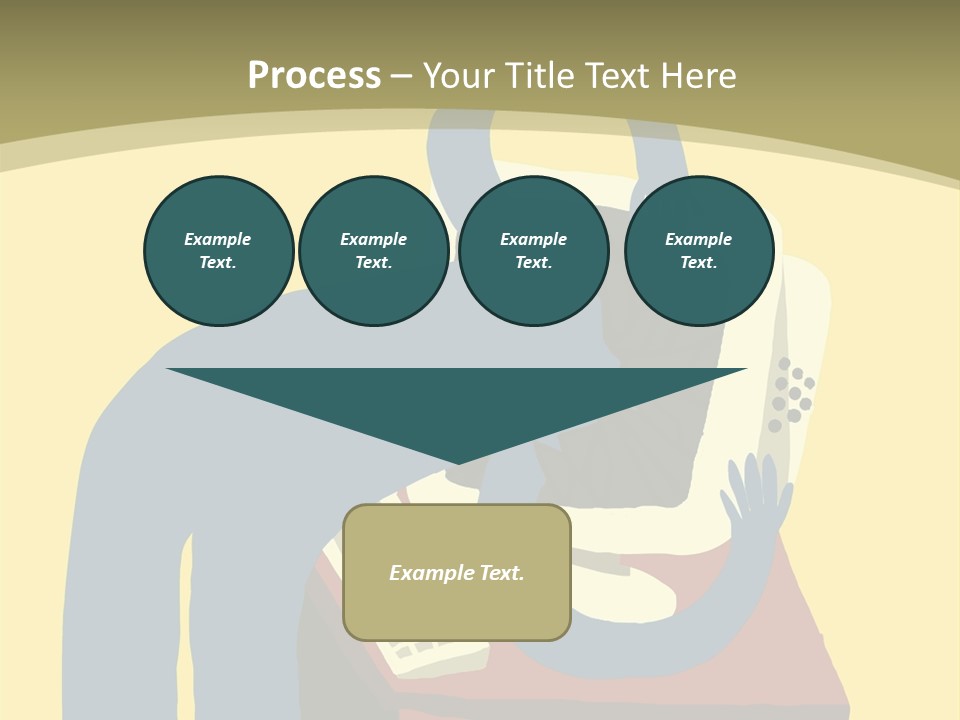 Process – Your Title Text Here

Example Text.

Example Text.

Example Text.

Example Text.

Example Text.